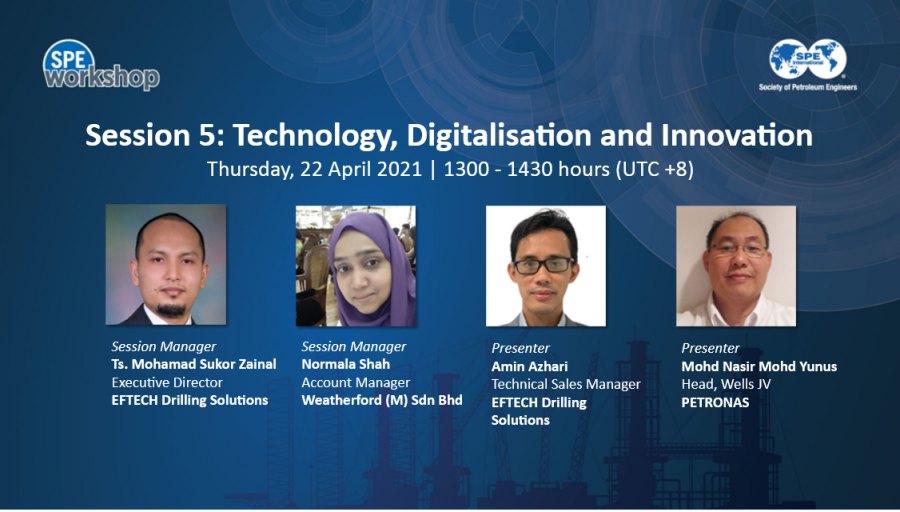 SPE workshop

SPE International
Society of Petroleum Engineers

Session 5: Technology, Digitalisation and Innovation
Thursday, 22 April 2021 | 1300 - 1430 hours (UTC +8)

Session Manager
Ts. Mohamad Sukor Zainal
Executive Director
EFTECH Drilling Solutions

Session Manager
Normala Shah
Account Manager
Weatherford (M) Sdn Bhd

Presenter
Amin Azhari
Technical Sales Manager
EFTECH Drilling Solutions

Presenter
Mohd Nasir Mohd Yunus
Head, Wells JV
PETRONAS